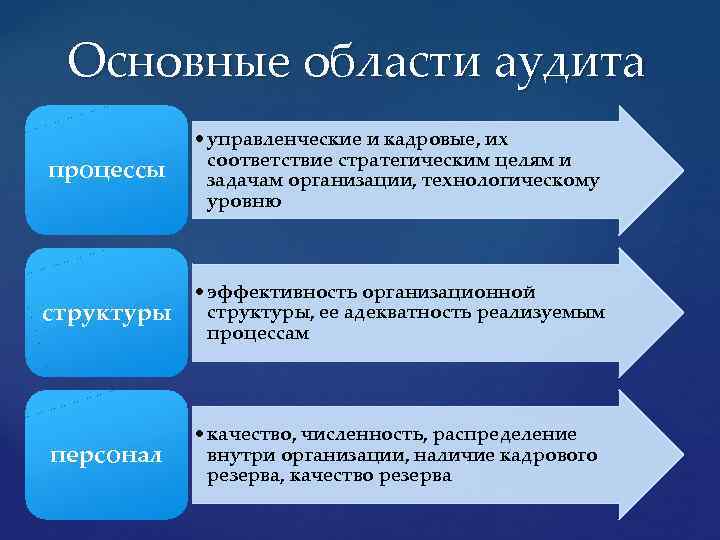 Основные области аудита

процессы

• управленческие и кадровые, их соответствие стратегическим целям и задачам организации, технологическому уровню

структуры

• эффективность организационной структуры, ее адекватность реализуемым процессам

персонал

• качество, численность, распределение внутри организации, наличие кадрового резерва, качество резерва